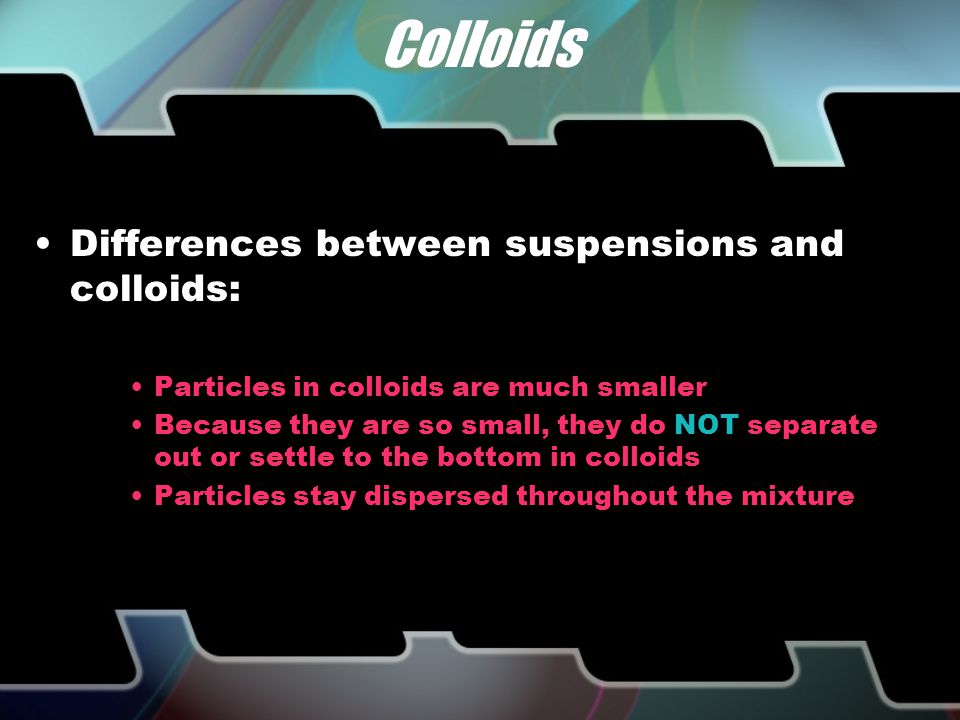 Colloids

• Differences between suspensions and colloids:

• Particles in colloids are much smaller
• Because they are so small, they do NOT separate out or settle to the bottom in colloids
• Particles stay dispersed throughout the mixture